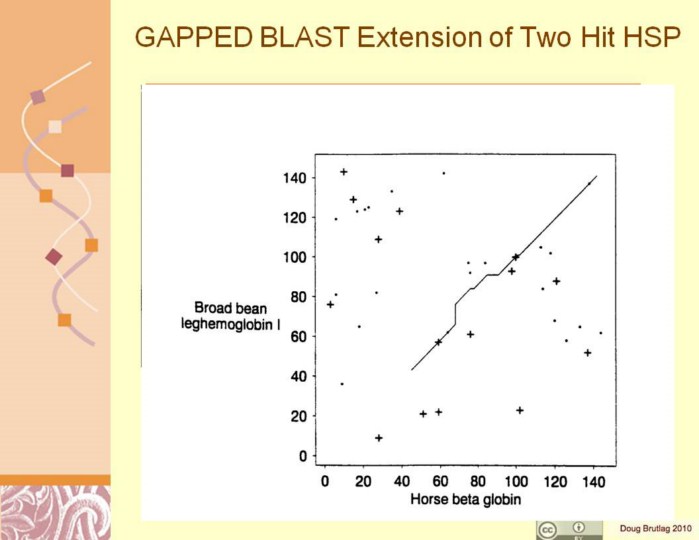 GAPPED BLAST Extension of Two Hit HSP

Broad bean leghemoglobin I

140
120
100
80
60
40
20
0

0 20 40 60 80 100 120 140

Horse beta globin

cc BY

Doug Brutlag 2010